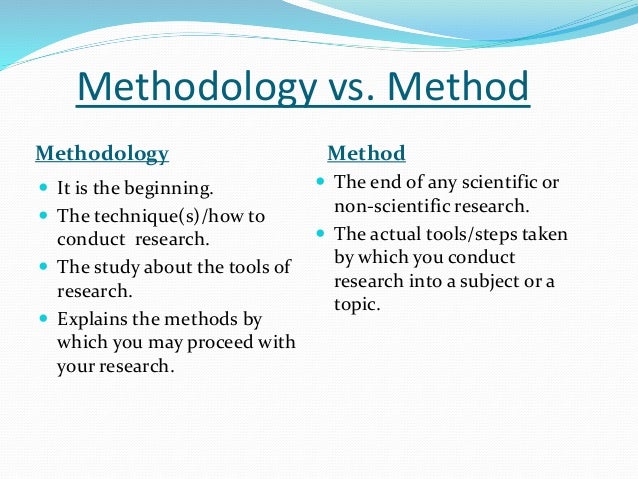 Methodology vs. Method

Methodology

- It is the beginning.
- The technique(s)/how to conduct research.
- The study about the tools of research.
- Explains the methods by which you may proceed with your research.

Method

- The end of any scientific or non-scientific research.
- The actual tools/steps taken by which you conduct research into a subject or a topic.